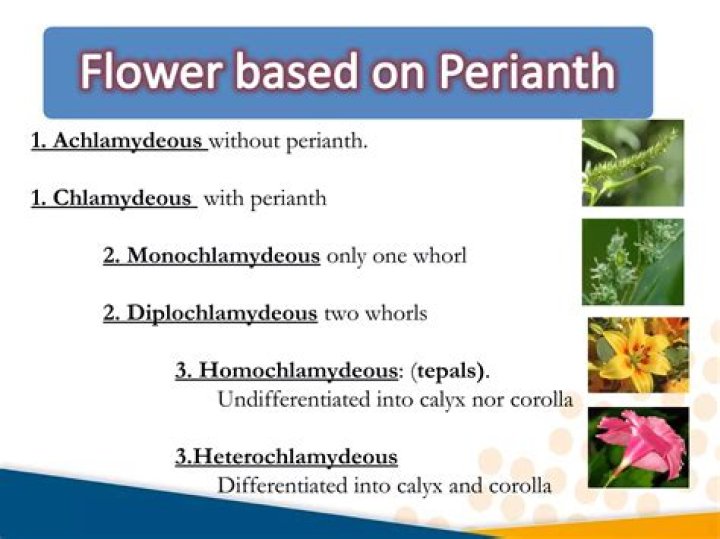 Flower based on Perianth

1. Achlamydeous without perianth.

1. Chlamydeous with perianth

2. Monochlamydeous only one whorl

2. Diplochlamydeous two whorls

3. Homochlamydeous: (tepals). Undifferentiated into calyx nor corolla

3.Heterochlamydeous Differentiated into calyx and corolla